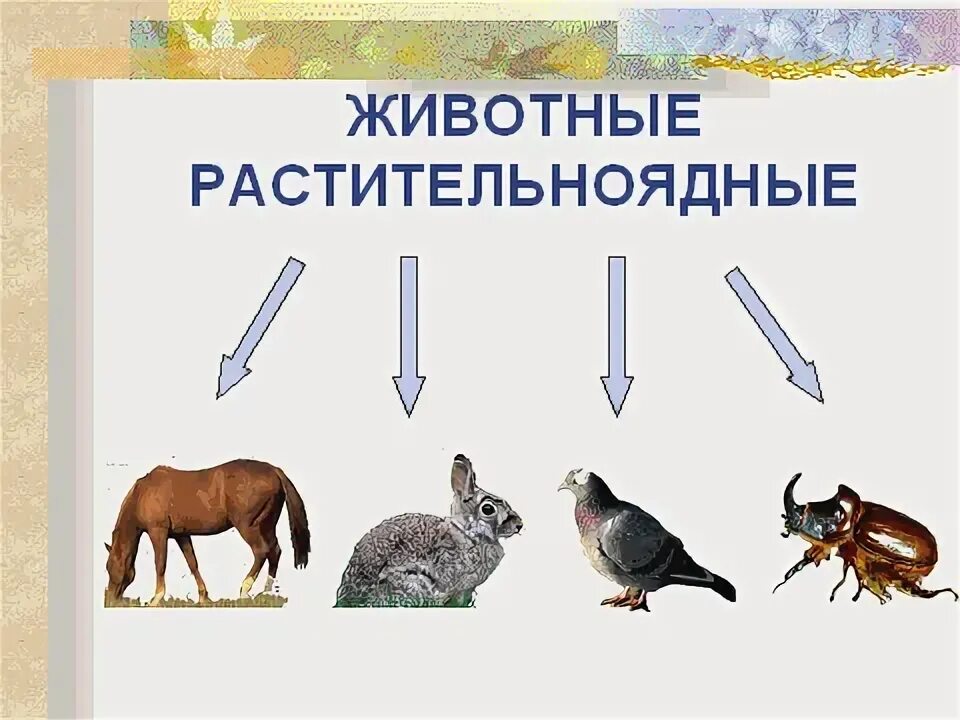 ЖИВОТНЫЕ РАСТИТЕЛЬНОЯДНЫЕ